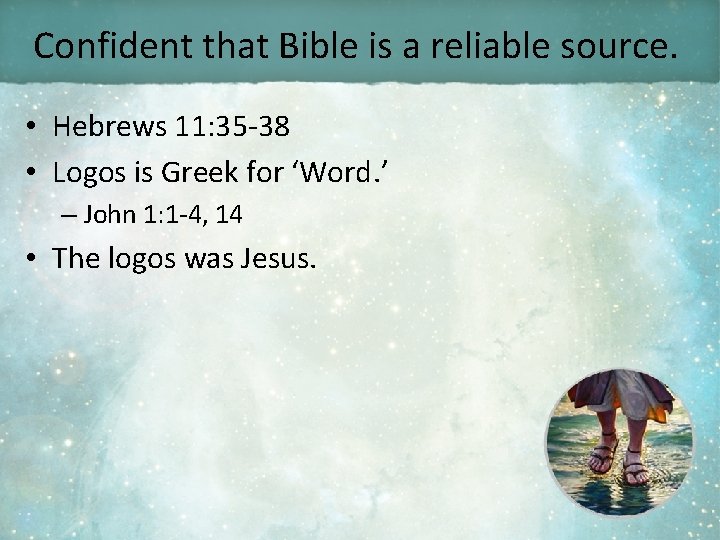 Confident that Bible is a reliable source.

• Hebrews 11:35-38
• Logos is Greek for ‘Word.’
– John 1:1-4, 14
• The logos was Jesus.